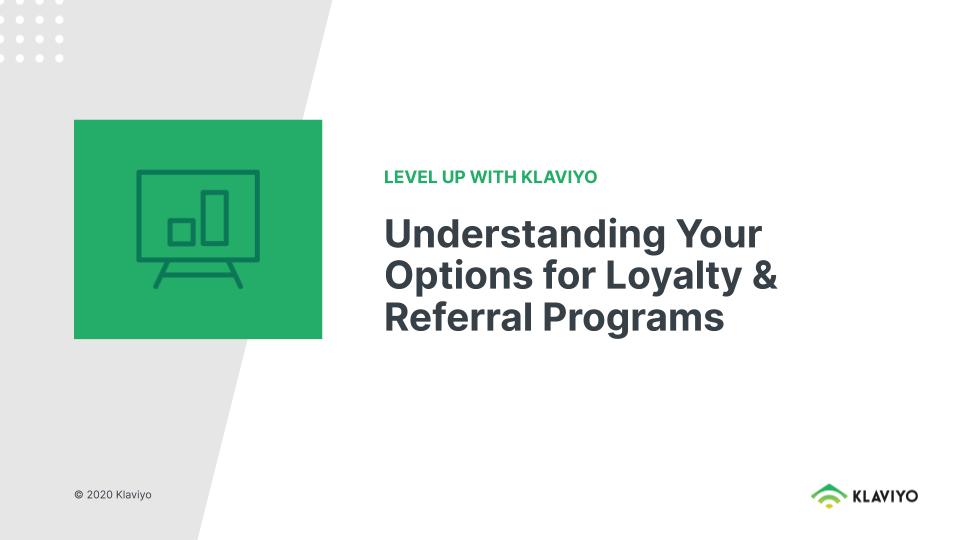 LEVEL UP WITH KLAVIYO

Understanding Your Options for Loyalty & Referral Programs

© 2020 Klaviyo

KLAVIYO